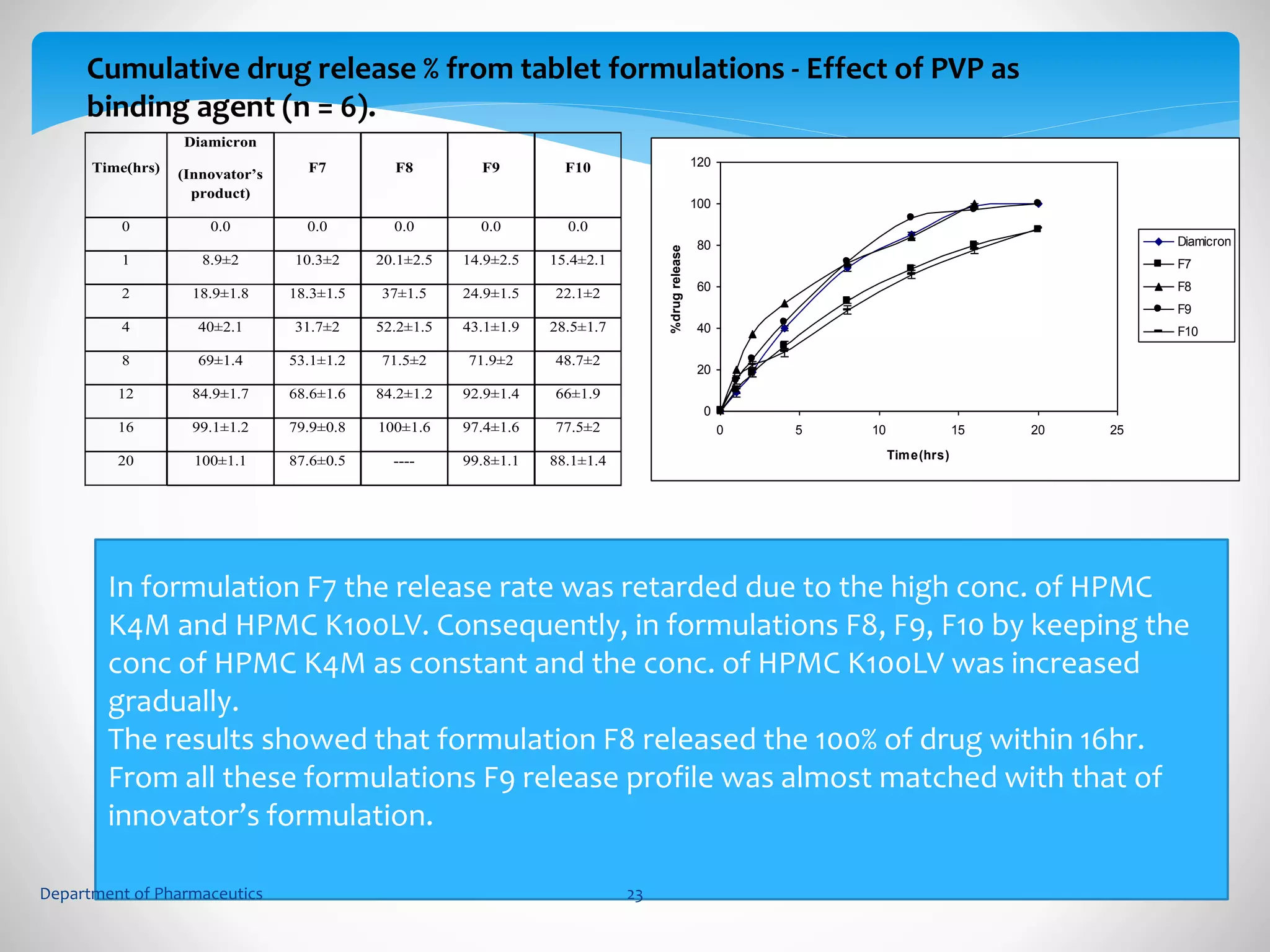 Cumulative drug release % from tablet formulations - Effect of PVP as binding agent (n = 6).

| Time(hrs) | Diamicron (Innovator's product) | F7 | F8 | F9 | F10 |
|---|---|---|---|---|---|
| 0 | 0.0 | 0.0 | 0.0 | 0.0 | 0.0 |
| 1 | 8.9±2 | 10.3±2 | 20.1±2.5 | 14.9±2.5 | 15.4±2.1 |
| 2 | 18.9±1.8 | 18.3±1.5 | 37±1.5 | 24.9±1.5 | 22.1±2 |
| 4 | 40±2.1 | 31.7±2 | 52.2±1.5 | 43.1±1.9 | 28.5±1.7 |
| 8 | 69±1.4 | 53.1±1.2 | 71.5±2 | 71.9±2 | 48.7±2 |
| 12 | 84.9±1.7 | 68.6±1.6 | 84.2±1.2 | 92.9±1.4 | 66±1.9 |
| 16 | 99.1±1.2 | 79.9±0.8 | 100±1.6 | 97.4±1.6 | 77.5±2 |
| 20 | 100±1.1 | 87.6±0.5 | ---- | 99.8±1.1 | 88.1±1.4 |

120
100
80
60
40
20
0
%drug release
0 5 10 15 20 25
Time(hrs)
Diamicron
F7
F8
F9
F10

In formulation F7 the release rate was retarded due to the high conc. of HPMC K4M and HPMC K100LV. Consequently, in formulations F8, F9, F10 by keeping the conc of HPMC K4M as constant and the conc. of HPMC K100LV was increased gradually.
The results showed that formulation F8 released the 100% of drug within 16hr.
From all these formulations F9 release profile was almost matched with that of innovator's formulation.

Department of Pharmaceutics
23